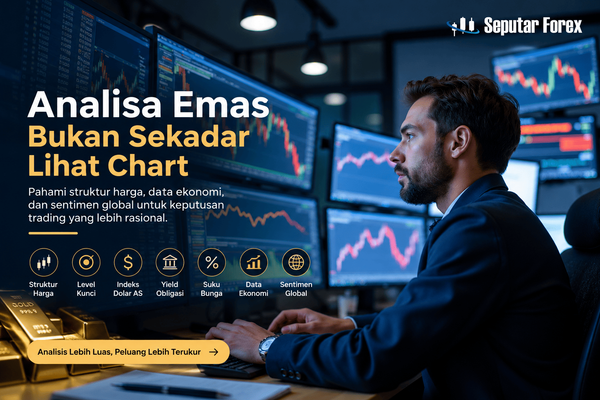 Seputar Forex

Analisa Emas
Bukan Sekadar
Lihat Chart

Pahami struktur harga, data ekonomi, dan sentimen global untuk keputusan trading yang lebih rasional.

Struktur Harga
Level Kunci
Indeks Dolar AS
Yield Obligasi
Suku Bunga
Data Ekonomi
Sentimen Global

GOLD

Analisis Lebih Luas, Peluang Lebih Terukur →